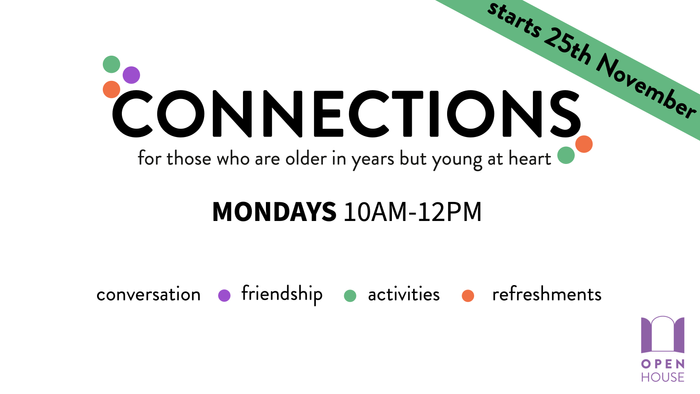 starts 25th November

CONNECTIONS

for those who are older in years but young at heart

MONDAYS 10AM-12PM

conversation • friendship • activities • refreshments

OPEN HOUSE